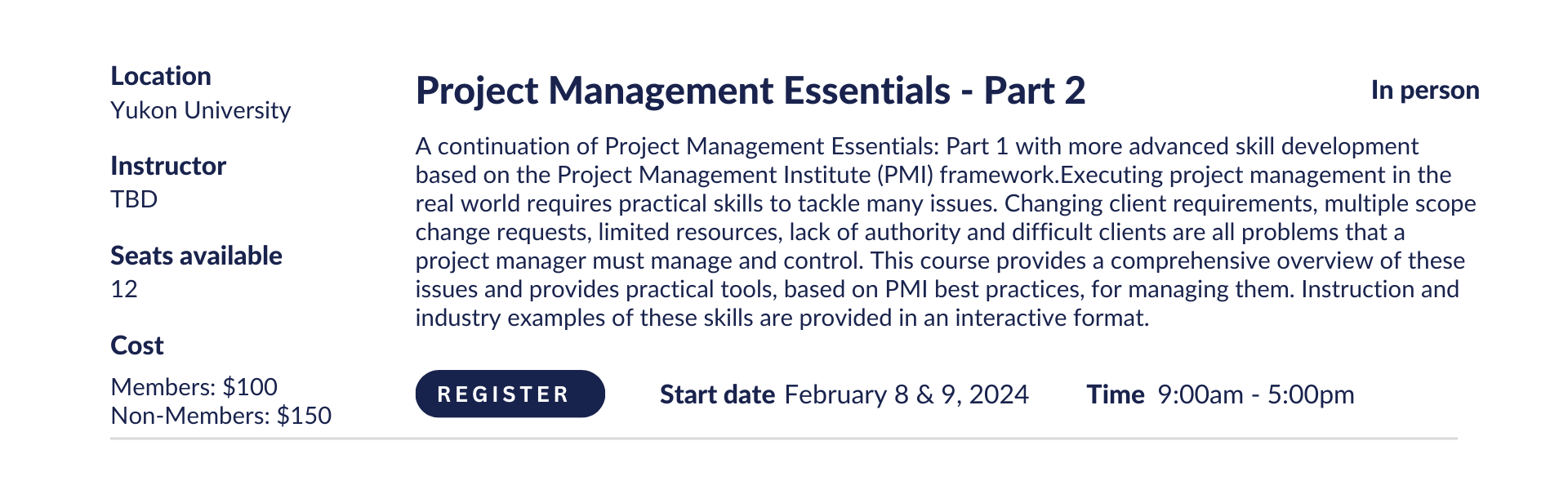 Location
Yukon University

Instructor
TBD

Seats available
12

Cost
Members: $100
Non-Members: $150

Project Management Essentials - Part 2

In person

A continuation of Project Management Essentials: Part 1 with more advanced skill development based on the Project Management Institute (PMI) framework.Executing project management in the real world requires practical skills to tackle many issues. Changing client requirements, multiple scope change requests, limited resources, lack of authority and difficult clients are all problems that a project manager must manage and control. This course provides a comprehensive overview of these issues and provides practical tools, based on PMI best practices, for managing them. Instruction and industry examples of these skills are provided in an interactive format.

REGISTER

Start date February 8 & 9, 2024

Time 9:00am - 5:00pm